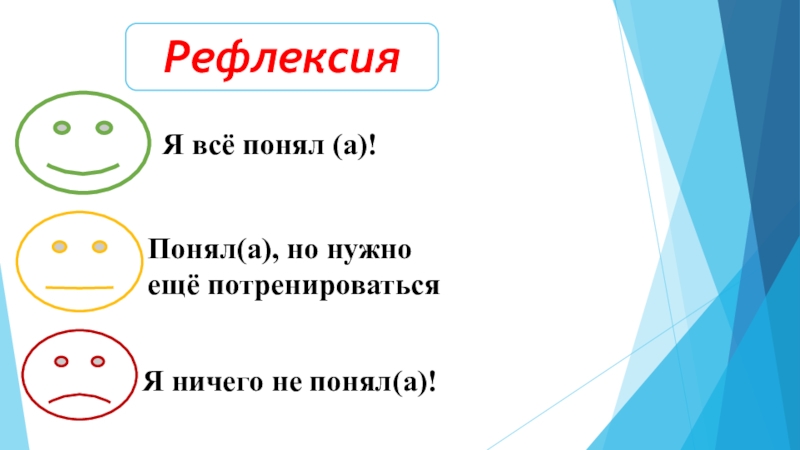 Рефлексия

Я всё понял (а)!

Понял(а), но нужно ещё потренироваться

Я ничего не понял(а)!